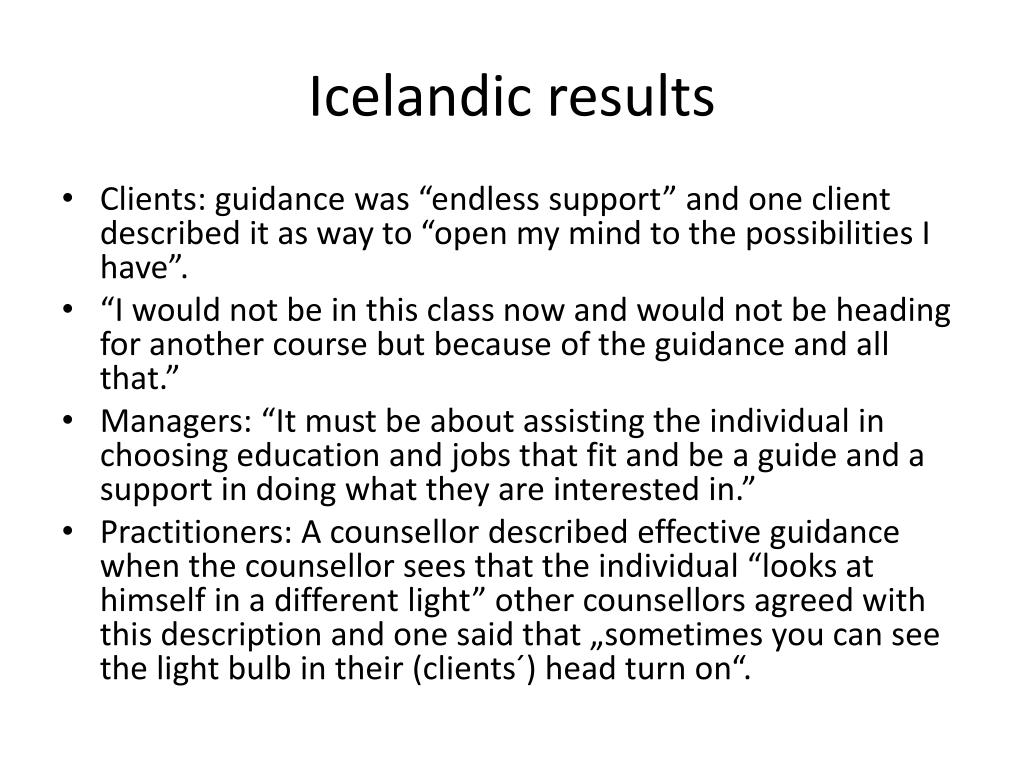 Icelandic results

• Clients: guidance was “endless support” and one client described it as way to “open my mind to the possibilities I have”.
• “I would not be in this class now and would not be heading for another course but because of the guidance and all that.”
• Managers: “It must be about assisting the individual in choosing education and jobs that fit and be a guide and a support in doing what they are interested in.”
• Practitioners: A counsellor described effective guidance when the counsellor sees that the individual “looks at himself in a different light” other counsellors agreed with this description and one said that „sometimes you can see the light bulb in their (clients´) head turn on“.